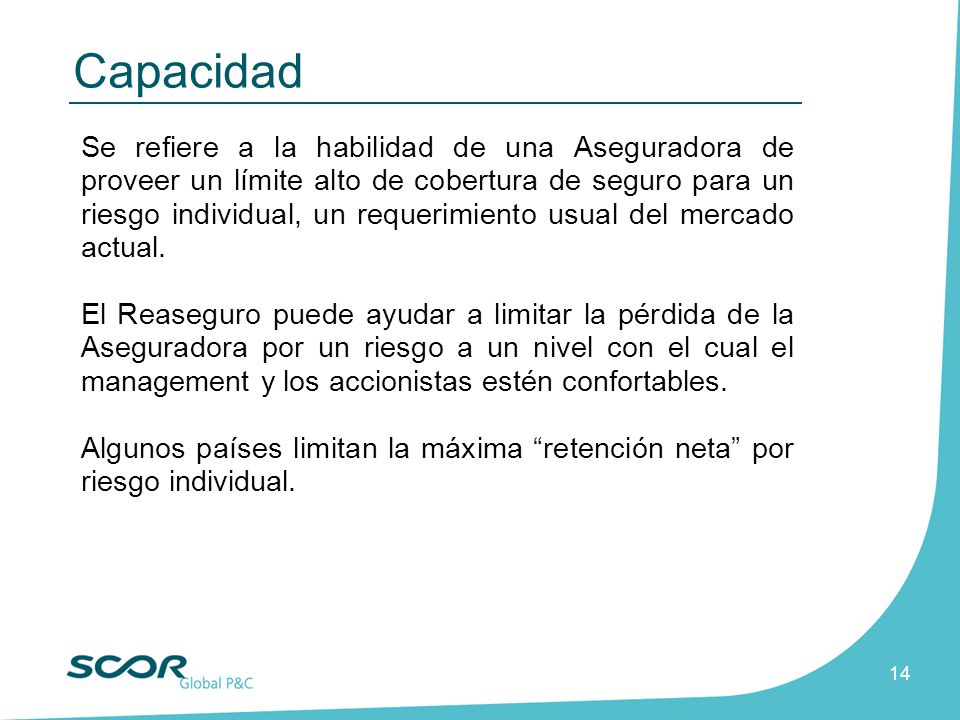 Capacidad

Se refiere a la habilidad de una Aseguradora de proveer un límite alto de cobertura de seguro para un riesgo individual, un requerimiento usual del mercado actual.

El Reaseguro puede ayudar a limitar la pérdida de la Aseguradora por un riesgo a un nivel con el cual el management y los accionistas estén confortables.

Algunos países limitan la máxima “retención neta” por riesgo individual.

SCOR Global P&C

14